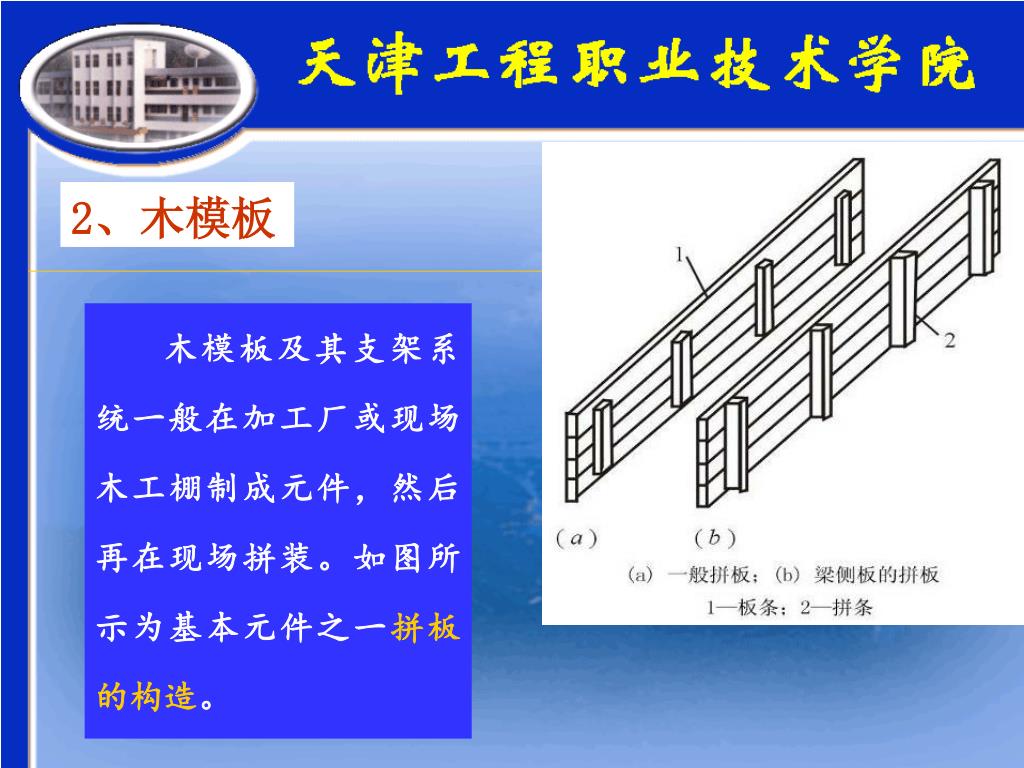 天津工程职业技术学院

2、木模板

木模板及其支架系统一般在加工厂或现场木工棚制成元件，然后再在现场拼装。如图所示为基本元件之一拼板的构造。

1

2

(a)　(b)

(a) 一般拼板；(b) 梁侧板的拼板
1—板条；2—拼条